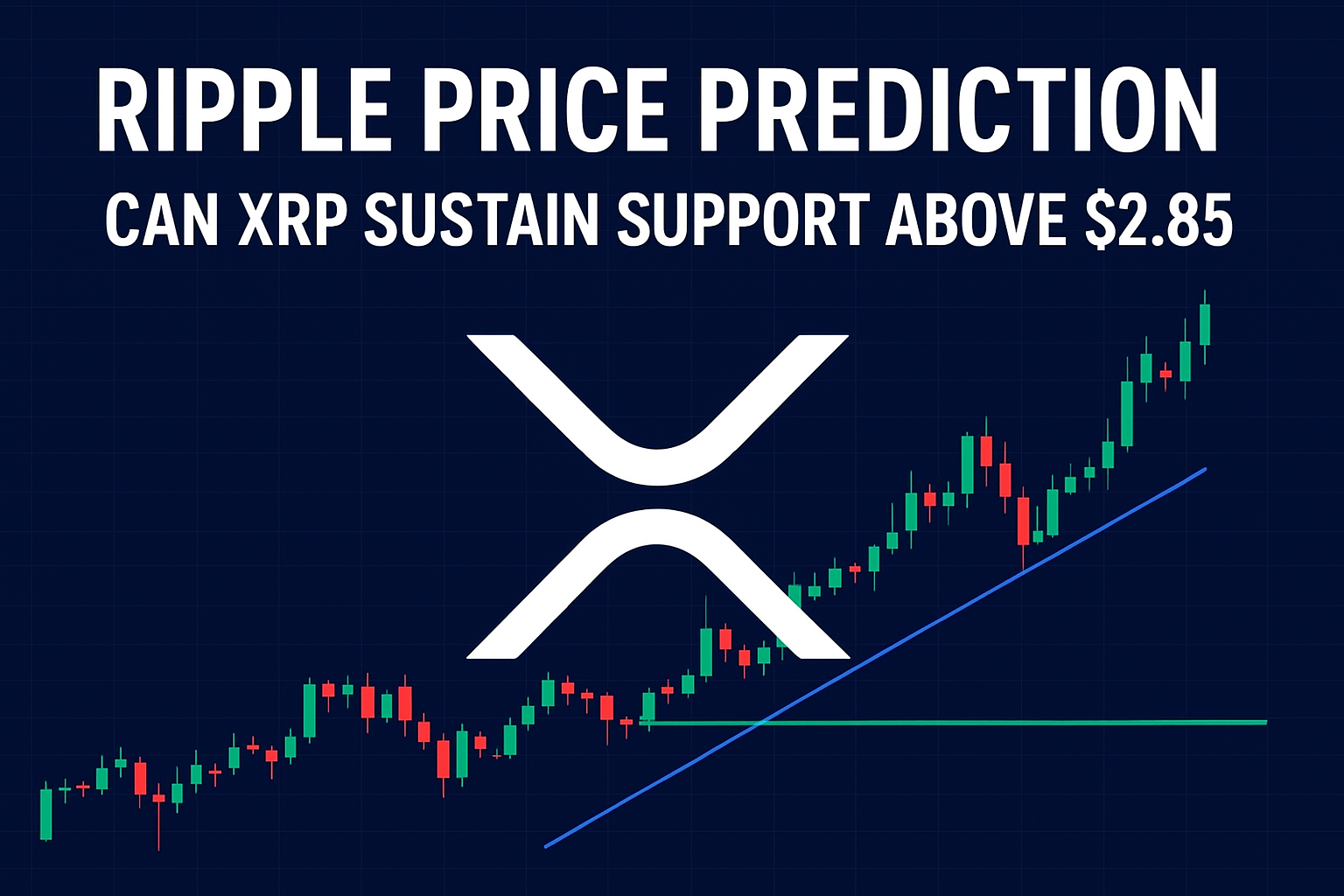 RIPPLE PRICE PREDICTION

CAN XRP SUSTAIN SUPPORT ABOVE $2.85